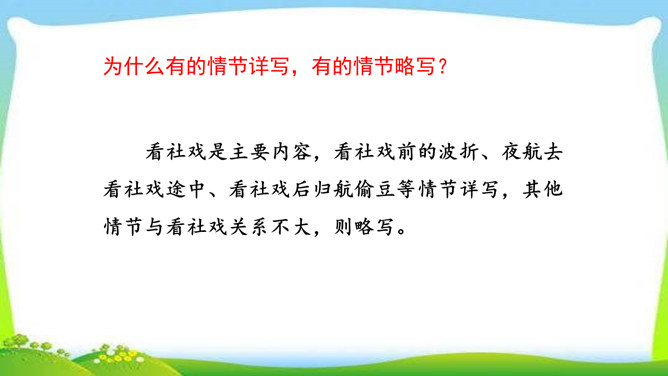 为什么有的情节详写，有的情节略写？

看社戏是主要内容，看社戏前的波折、夜航去看社戏途中、看社戏后归航偷豆等情节详写，其他情节与看社戏关系不大，则略写。